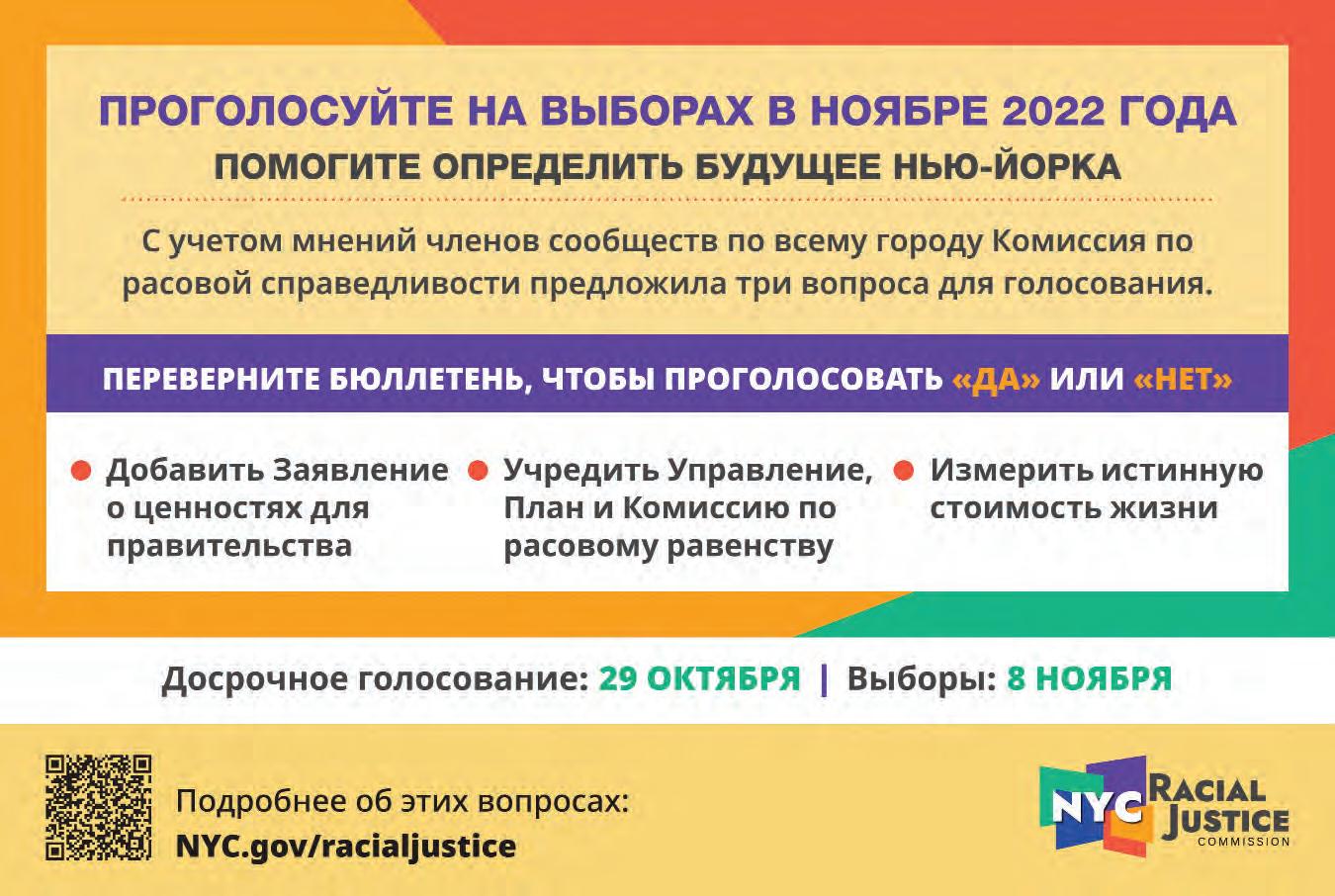 ПРОГОЛОСУЙТЕ НА ВЫБОРАХ В НОЯБРЕ 2022 ГОДА
ПОМОГИТЕ ОПРЕДЕЛИТЬ БУДУЩЕЕ НЬЮ-ЙОРКА

С учетом мнений членов сообществ по всему городу Комиссия по расовой справедливости предложила три вопроса для голосования.

ПЕРЕВЕРНИТЕ БЮЛЛЕТЕНЬ, ЧТОБЫ ПРОГОЛОСОВАТЬ «ДА» ИЛИ «НЕТ»

Добавить Заявление о ценностях для правительства

Учредить Управление, План и Комиссию по расовому равенству

Измерить истинную стоимость жизни

Досрочное голосование: 29 ОКТЯБРЯ | Выборы: 8 НОЯБРЯ

Подробнее об этих вопросах:
NYC.gov/racialjustice

NYC RACIAL JUSTICE COMMISSION